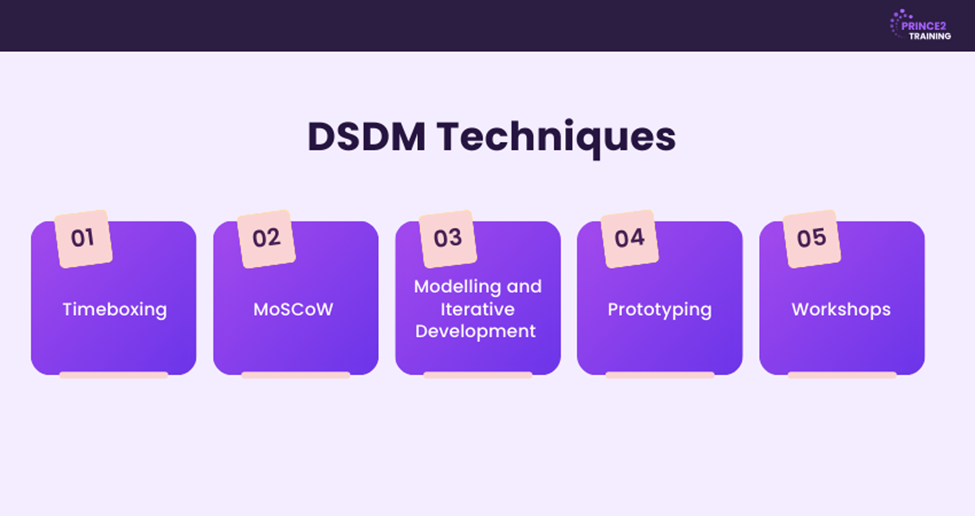 PRINCE2
TRAINING

DSDM Techniques

01
Timeboxing

02
MoSCoW

03
Modelling and Iterative Development

04
Prototyping

05
Workshops